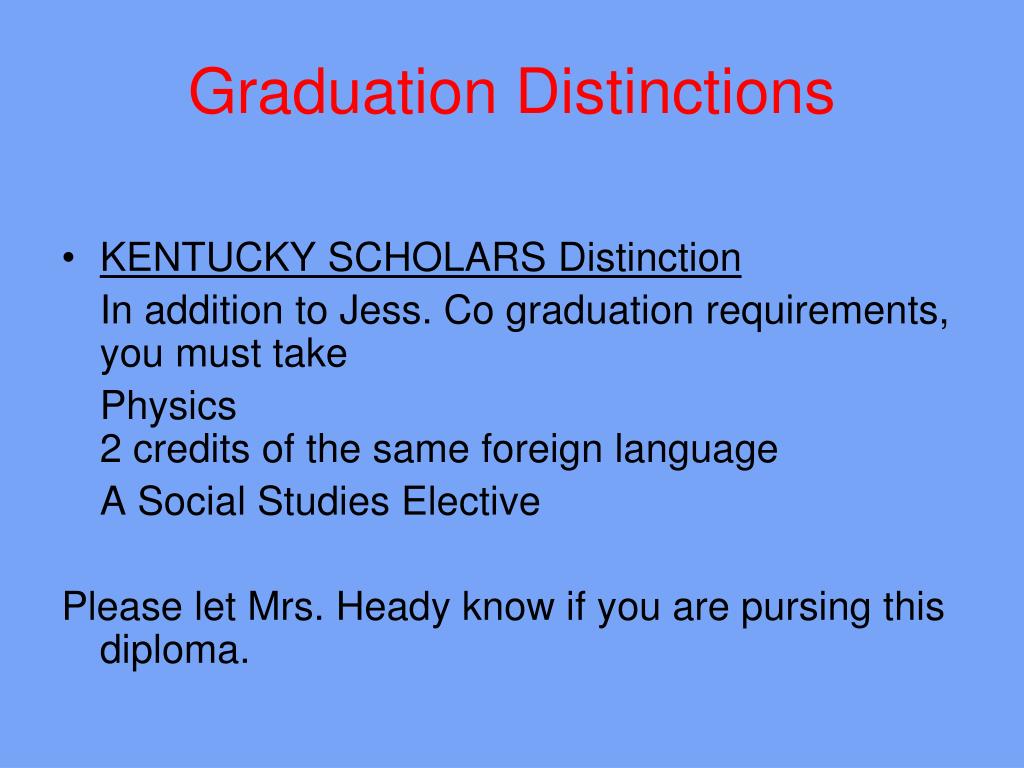 Graduation Distinctions

• KENTUCKY SCHOLARS Distinction

In addition to Jess. Co graduation requirements, you must take

Physics
2 credits of the same foreign language

A Social Studies Elective

Please let Mrs. Heady know if you are pursing this diploma.